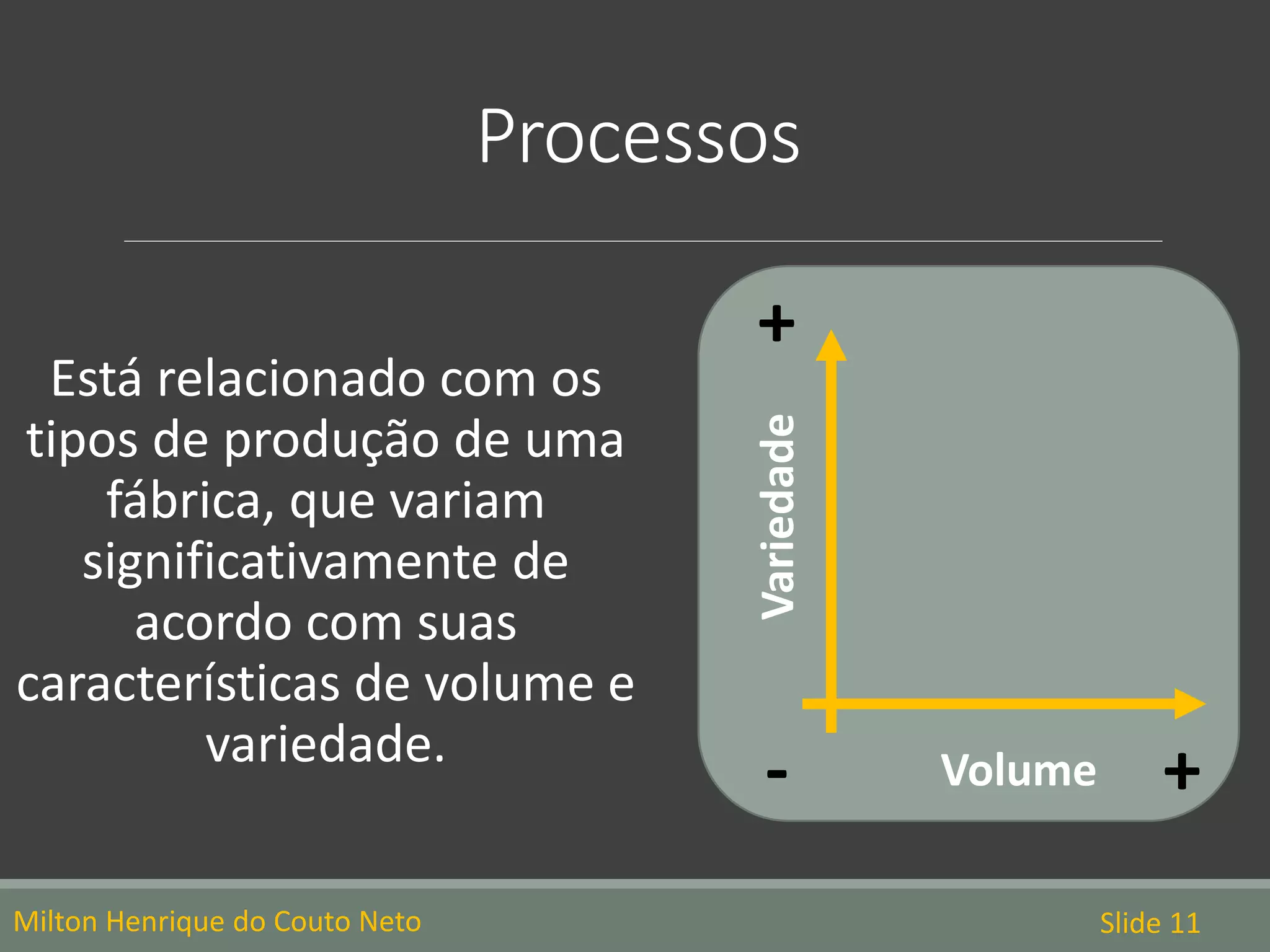 Processos

Está relacionado com os tipos de produção de uma fábrica, que variam significativamente de acordo com suas características de volume e variedade.

+
Variedade
-
Volume
+

Milton Henrique do Couto Neto

Slide 11